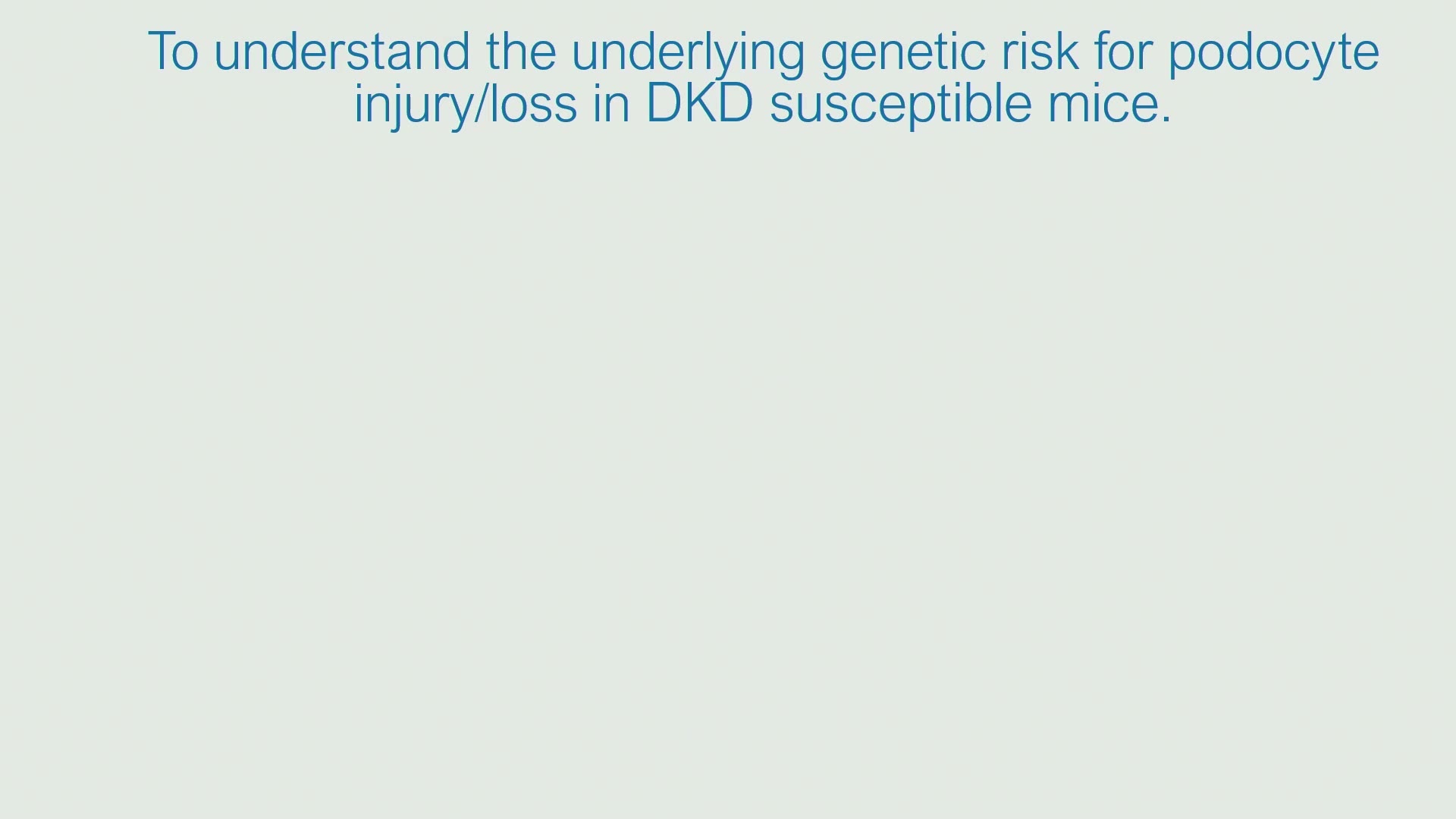 To understand the underlying genetic risk for podocyte injury/loss in DKD susceptible mice.